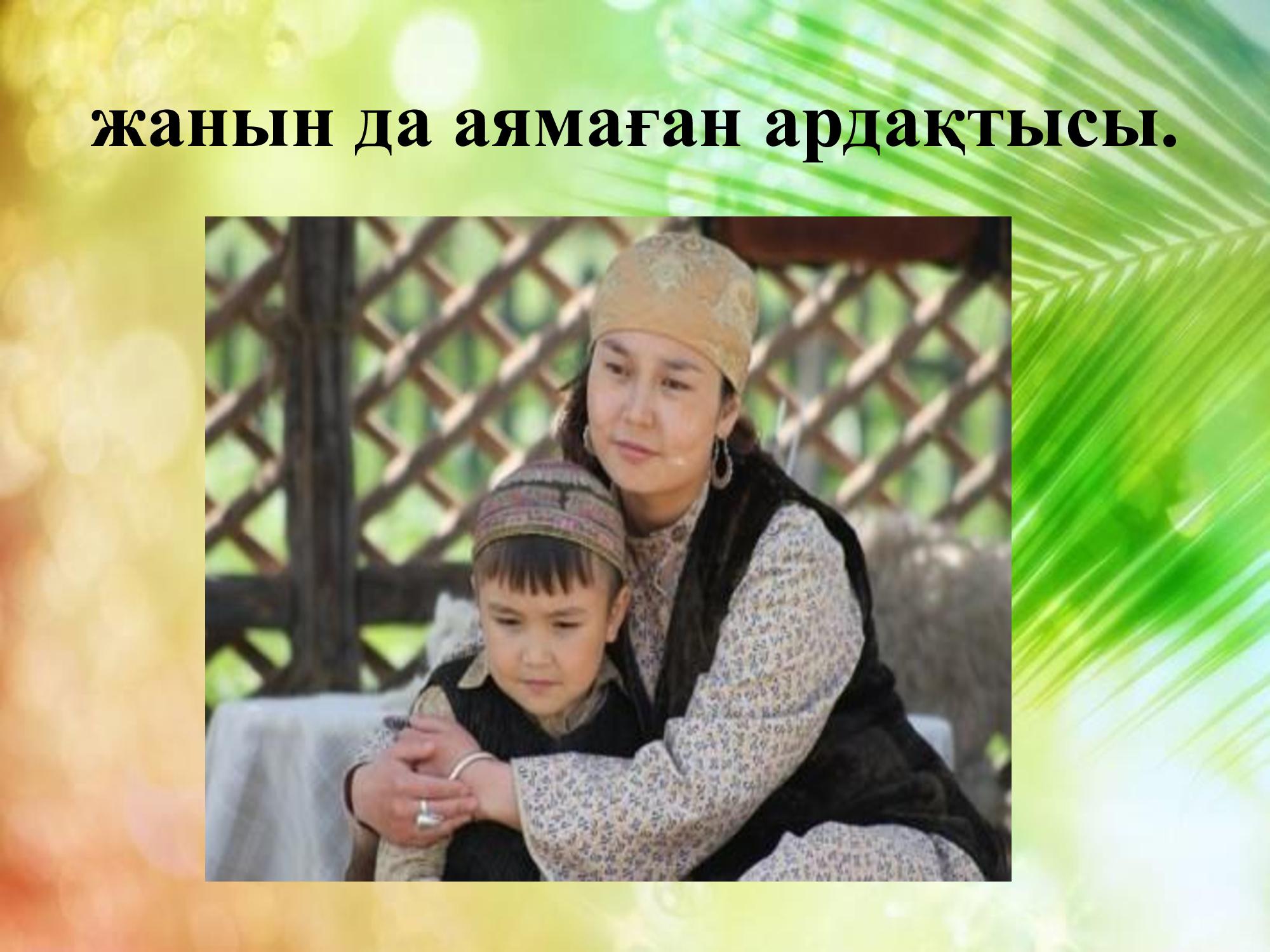 жанын да аямаған ардақтысы.